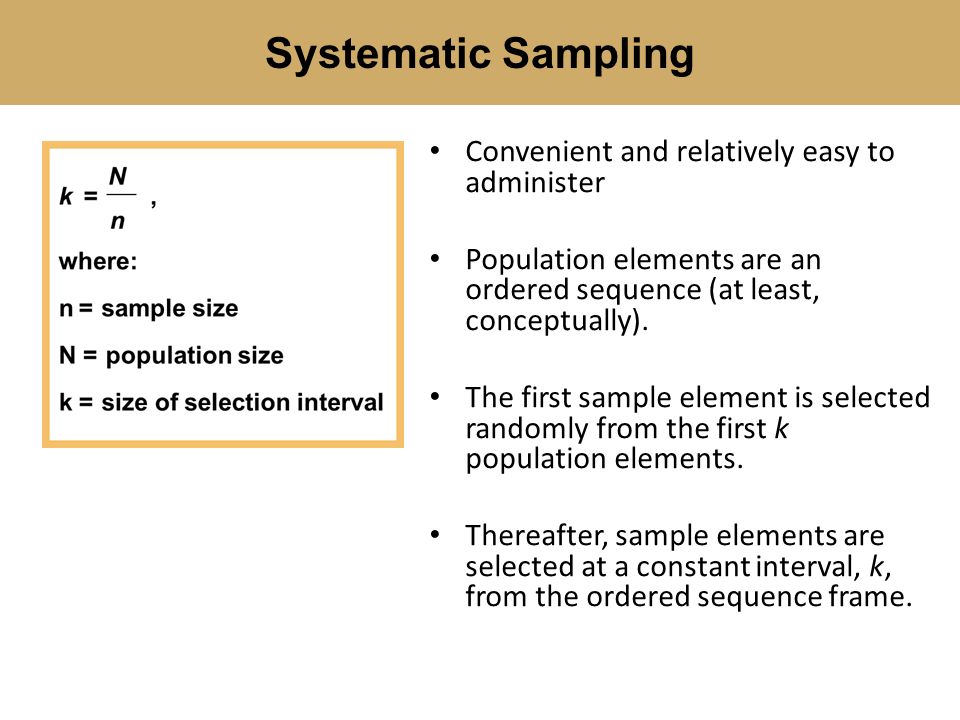 Systematic Sampling

$k = \frac{N}{n}$ ,

where:

n = sample size

N = population size

k = size of selection interval

• Convenient and relatively easy to administer

• Population elements are an ordered sequence (at least, conceptually).

• The first sample element is selected randomly from the first $k$ population elements.

• Thereafter, sample elements are selected at a constant interval, $k$, from the ordered sequence frame.